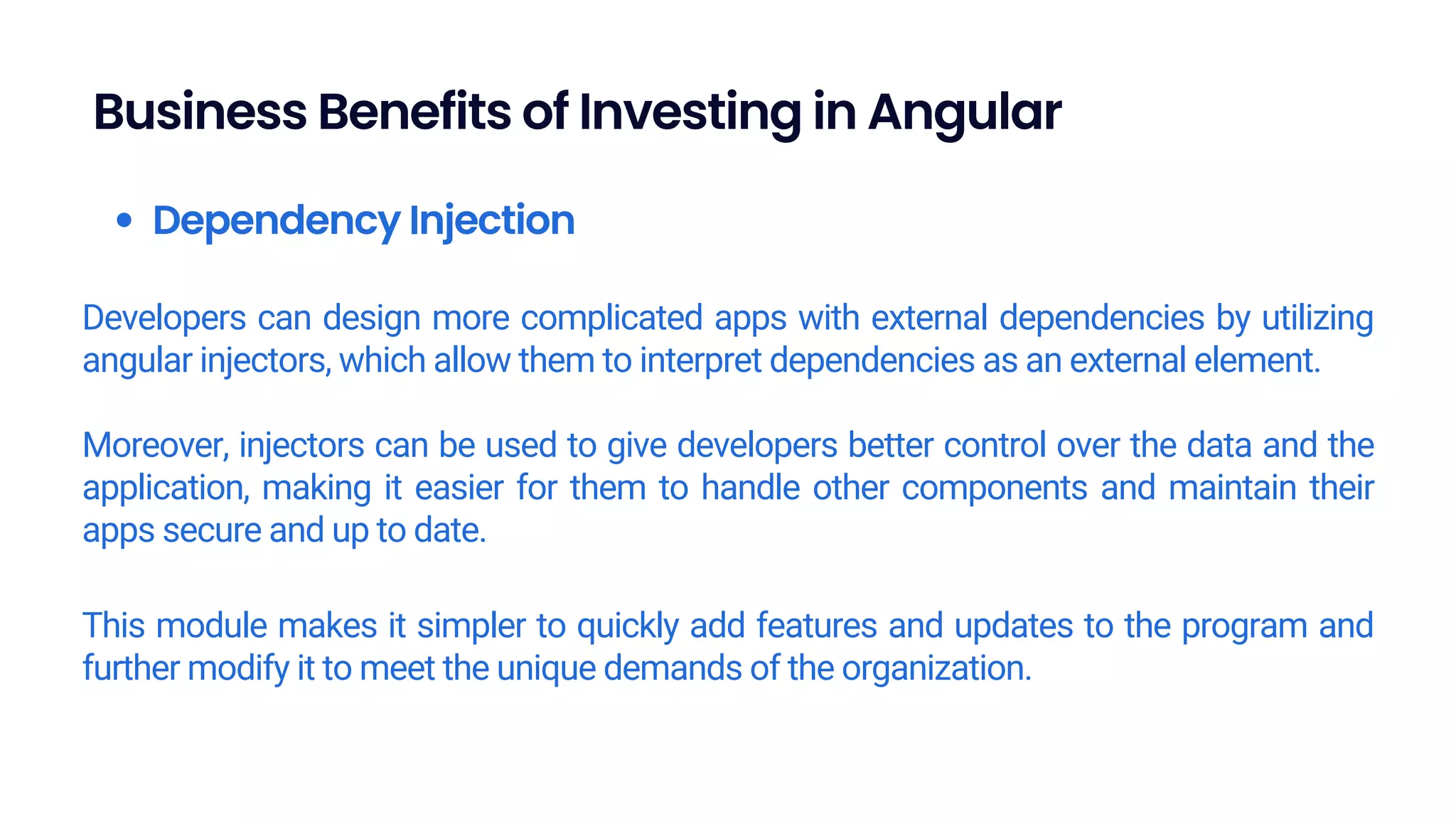 Business Benefits of Investing in Angular

• Dependency Injection

Developers can design more complicated apps with external dependencies by utilizing angular injectors, which allow them to interpret dependencies as an external element.

Moreover, injectors can be used to give developers better control over the data and the application, making it easier for them to handle other components and maintain their apps secure and up to date.

This module makes it simpler to quickly add features and updates to the program and further modify it to meet the unique demands of the organization.